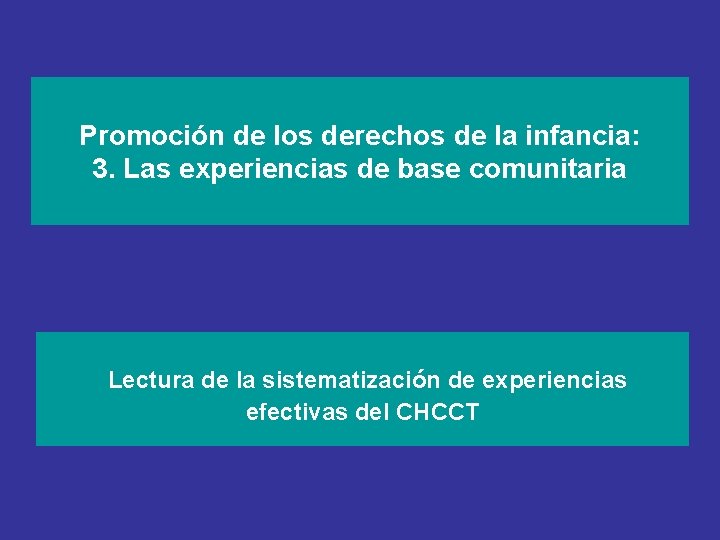 Promoción de los derechos de la infancia:
3. Las experiencias de base comunitaria

Lectura de la sistematización de experiencias efectivas del CHCCT